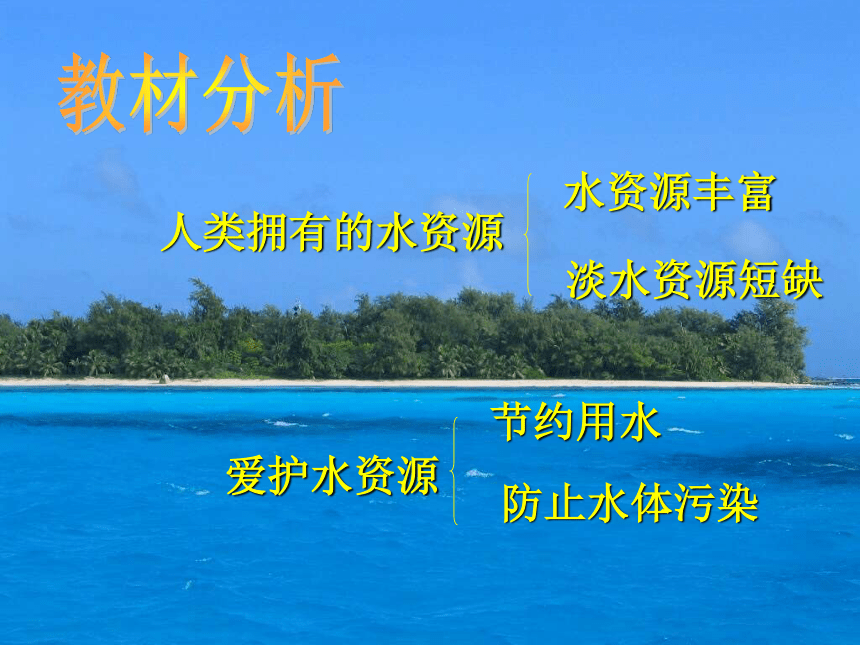 教材分析

人类拥有的水资源

水资源丰富

淡水资源短缺

爱护水资源

节约用水

防止水体污染